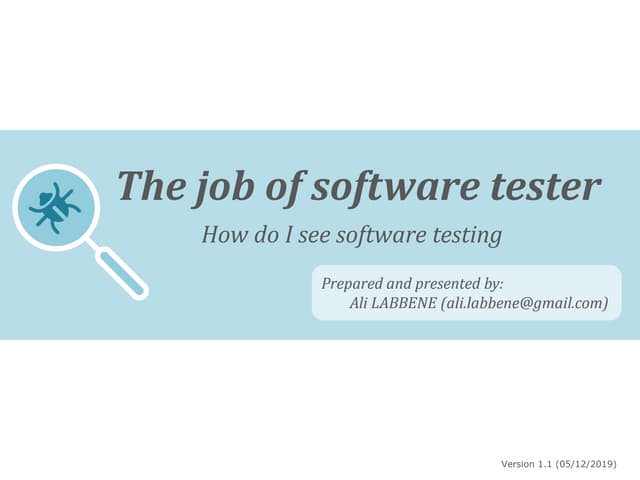 The job of software tester

How do I see software testing

Prepared and presented by:
Ali LABBENE (ali.labbene@gmail.com)

Version 1.1 (05/12/2019)